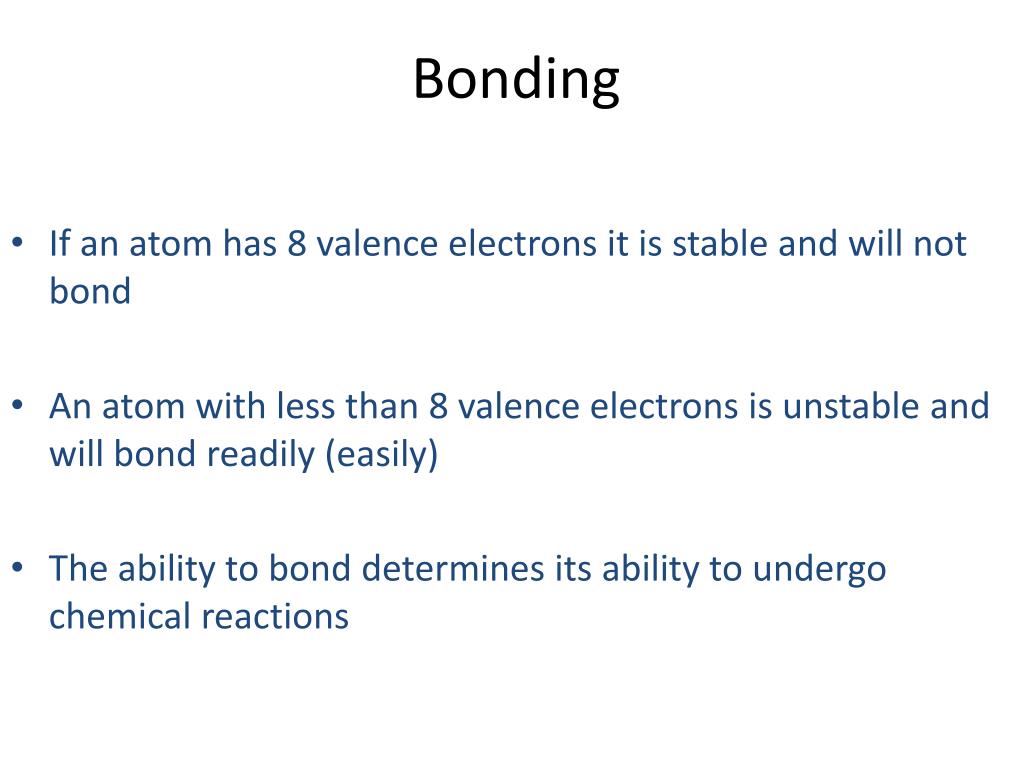 Bonding

• If an atom has 8 valence electrons it is stable and will not bond

• An atom with less than 8 valence electrons is unstable and will bond readily (easily)

• The ability to bond determines its ability to undergo chemical reactions